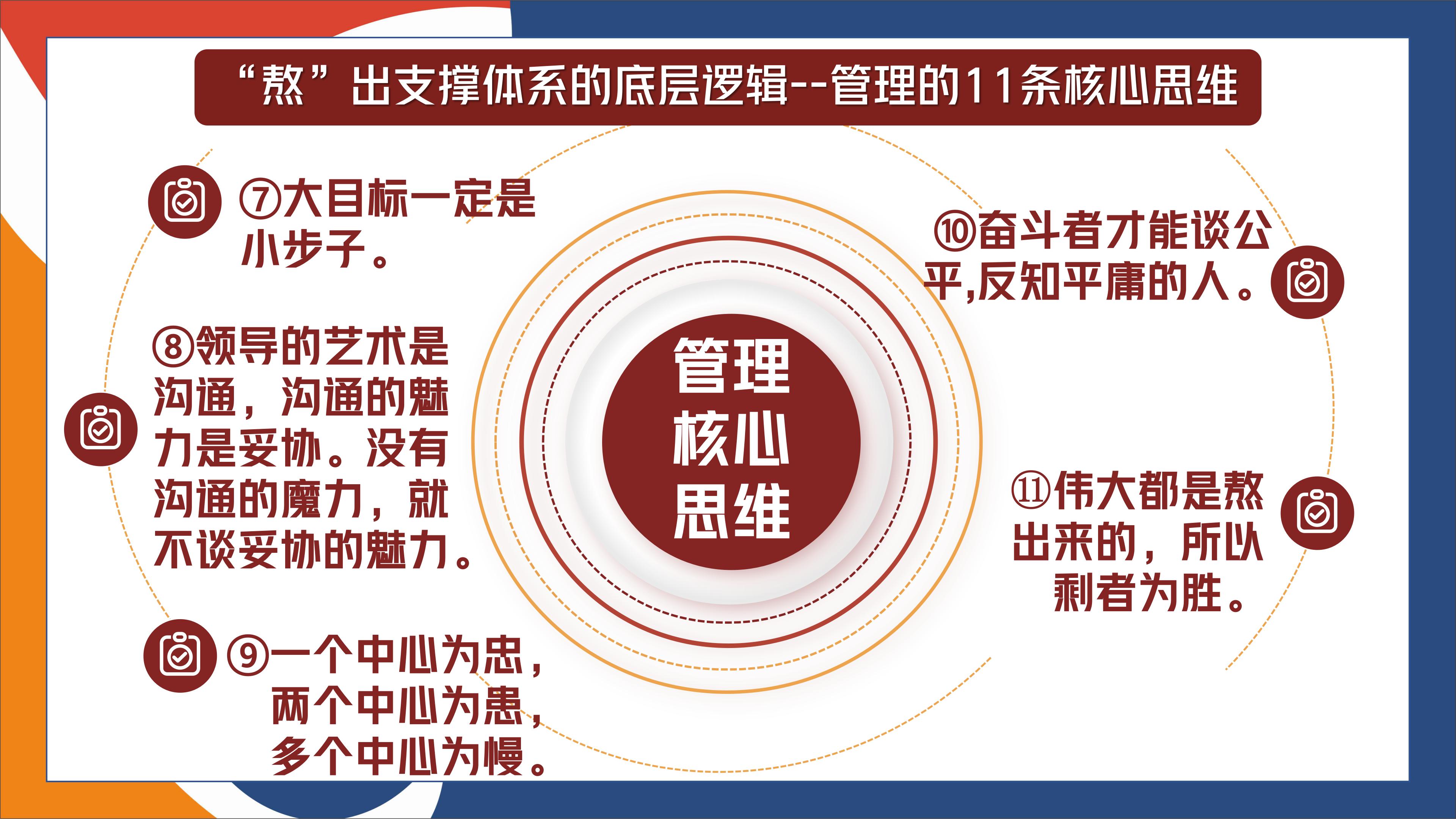 “熬”出支撑体系的底层逻辑--管理的11条核心思维

⑦大目标一定是小步子。

⑧领导的艺术是沟通，沟通的魅力是妥协。没有沟通的魔力，就不谈妥协的魅力。

⑨一个中心为忠，两个中心为患，多个中心为慢。

管理核心思维

⑩奋斗者才能谈公平,反知平庸的人。

⑪伟大都是熬出来的，所以剩者为胜。